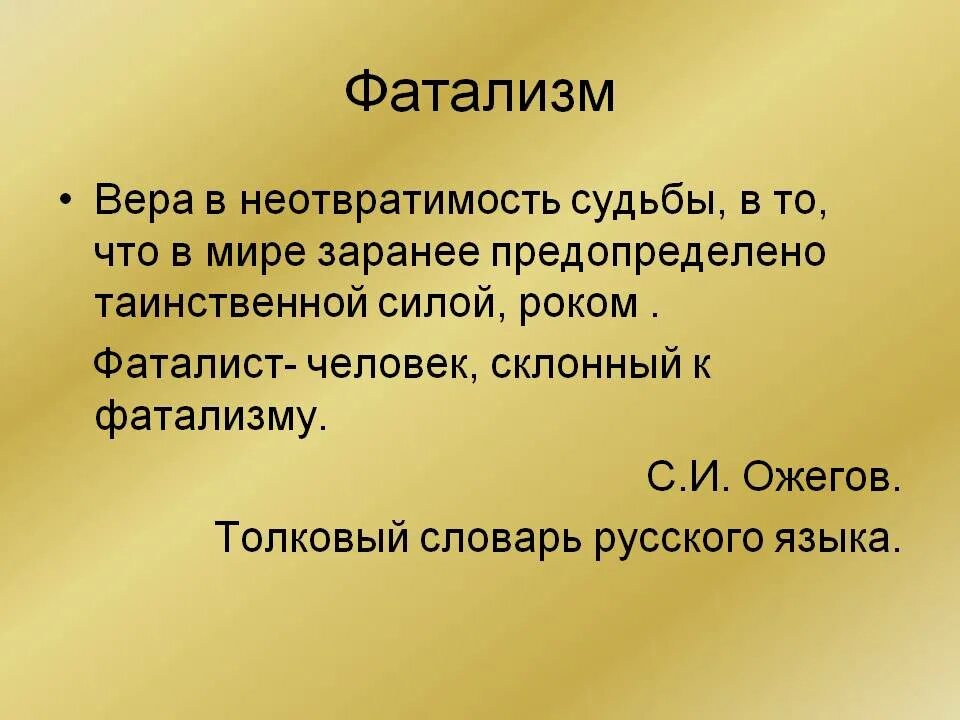 Фатализм

• Вера в неотвратимость судьбы, в то, что в мире заранее предопределено таинственной силой, роком .

Фаталист- человек, склонный к фатализму.

С.И. Ожегов.

Толковый словарь русского языка.